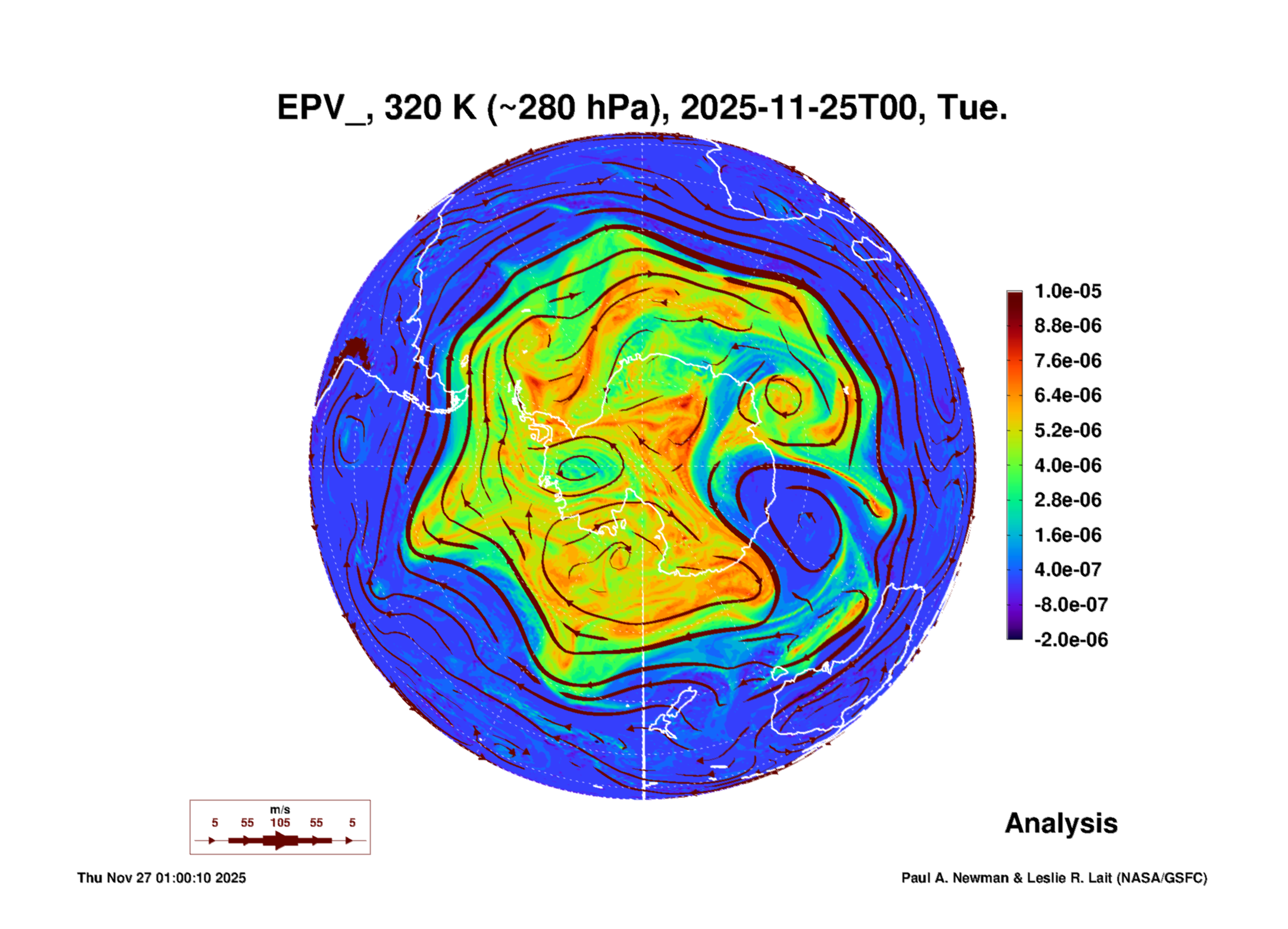 EPV_, 320 K (~280 hPa), 2025-11-25T00, Tue.

1.0e-05
8.8e-06
7.6e-06
6.4e-06
5.2e-06
4.0e-06
2.8e-06
1.6e-06
4.0e-07
-8.0e-07
-2.0e-06

m/s
5 55 105 55 5

Analysis

Thu Nov 27 01:00:10 2025

Paul A. Newman & Leslie R. Lait (NASA/GSFC)